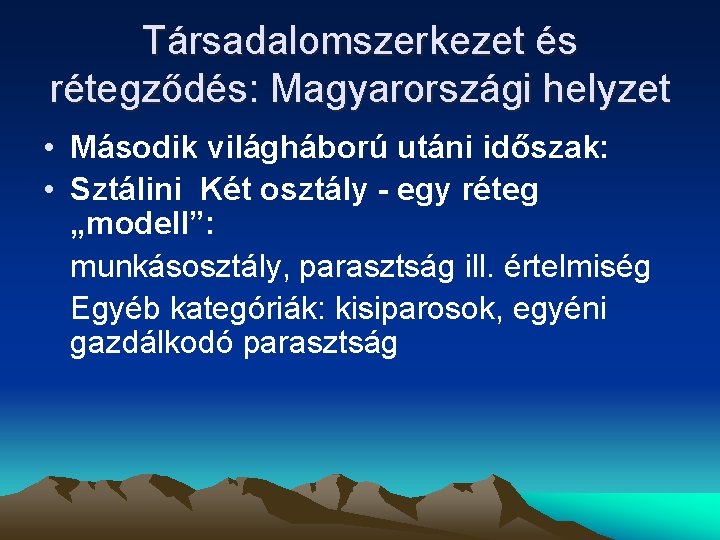 Társadalomszerkezet és rétegződés: Magyarországi helyzet

• Második világháború utáni időszak:
• Sztálini Két osztály - egy réteg „modell”:

munkásosztály, parasztság ill. értelmiség

Egyéb kategóriák: kisiparosok, egyéni gazdálkodó parasztság